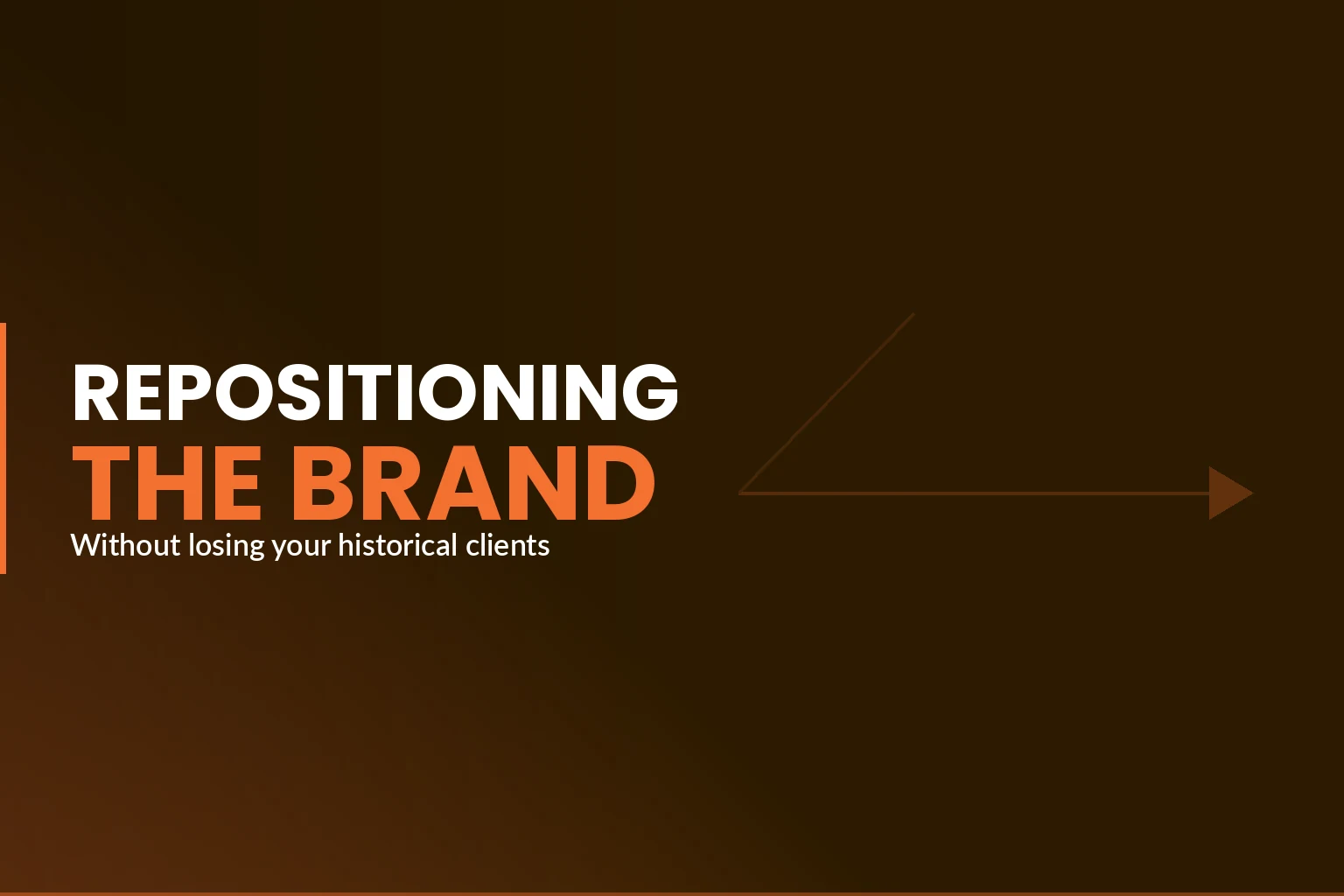 REPOSITIONING
THE BRAND
Without losing your historical clients